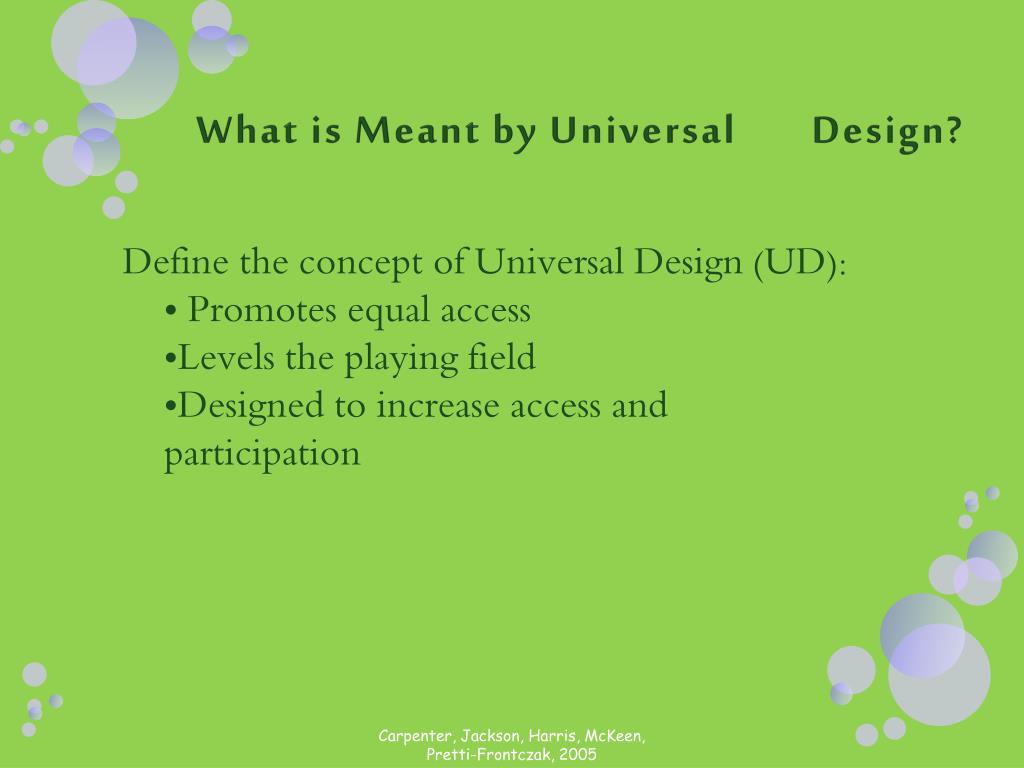 What is Meant by Universal Design?

Define the concept of Universal Design (UD):
• Promotes equal access
•Levels the playing field
•Designed to increase access and participation

Carpenter, Jackson, Harris, McKeen, Pretti-Frontczak, 2005